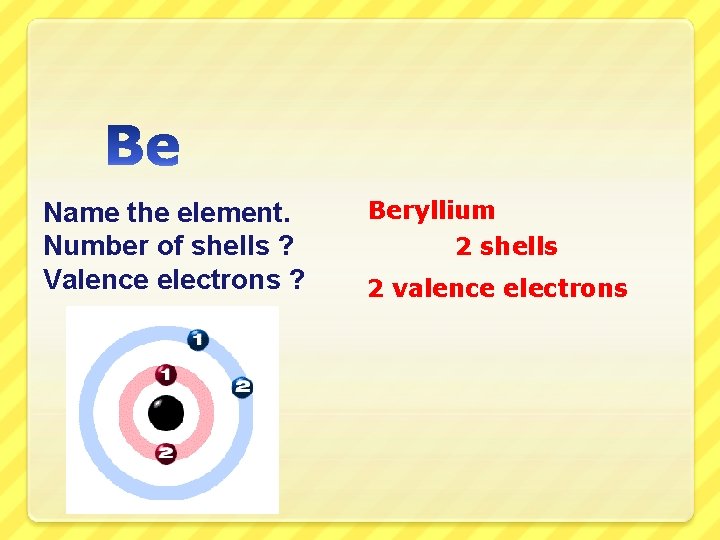 Be

Name the element.
Number of shells ?
Valence electrons ?

Beryllium
2 shells
2 valence electrons

1
2
1
2